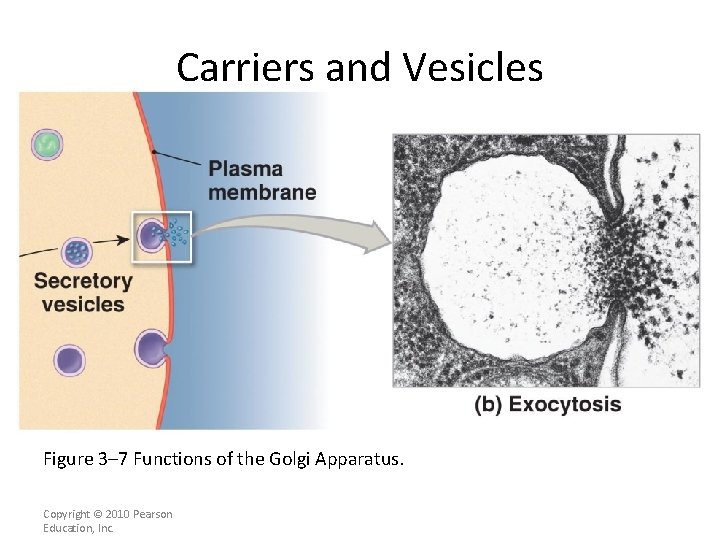 Carriers and Vesicles

Plasma membrane

Secretory vesicles

(b) Exocytosis

Figure 3–7 Functions of the Golgi Apparatus.

Copyright © 2010 Pearson Education, Inc.